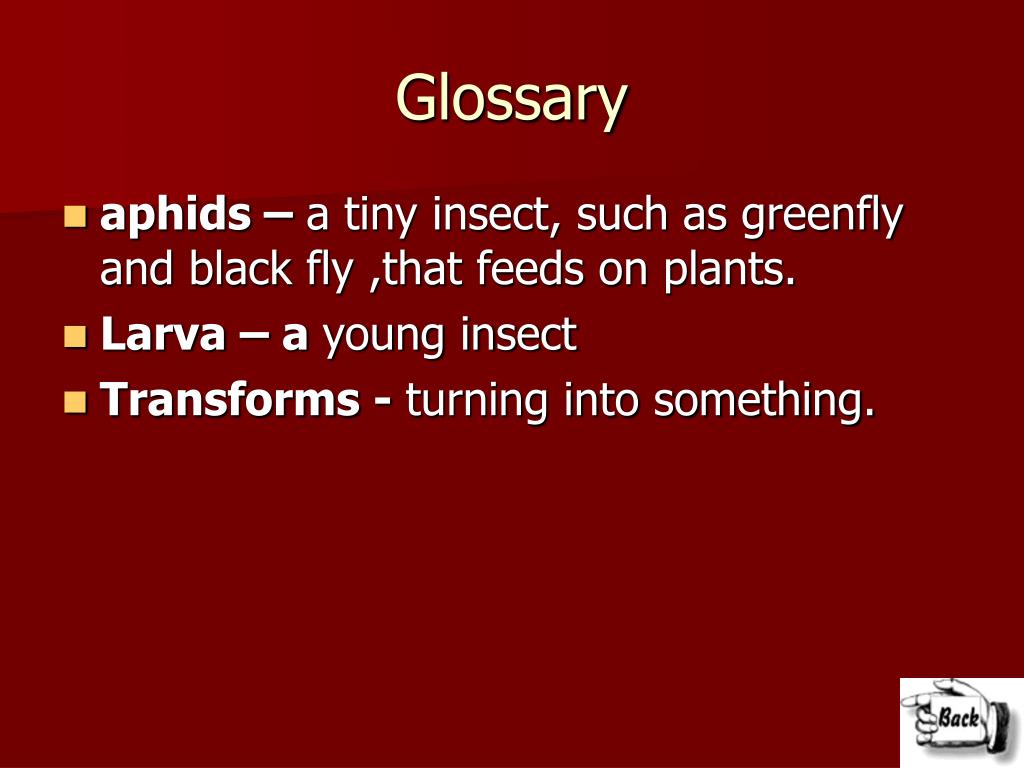 Glossary

aphids – a tiny insect, such as greenfly and black fly ,that feeds on plants.

Larva – a young insect

Transforms - turning into something.

Back